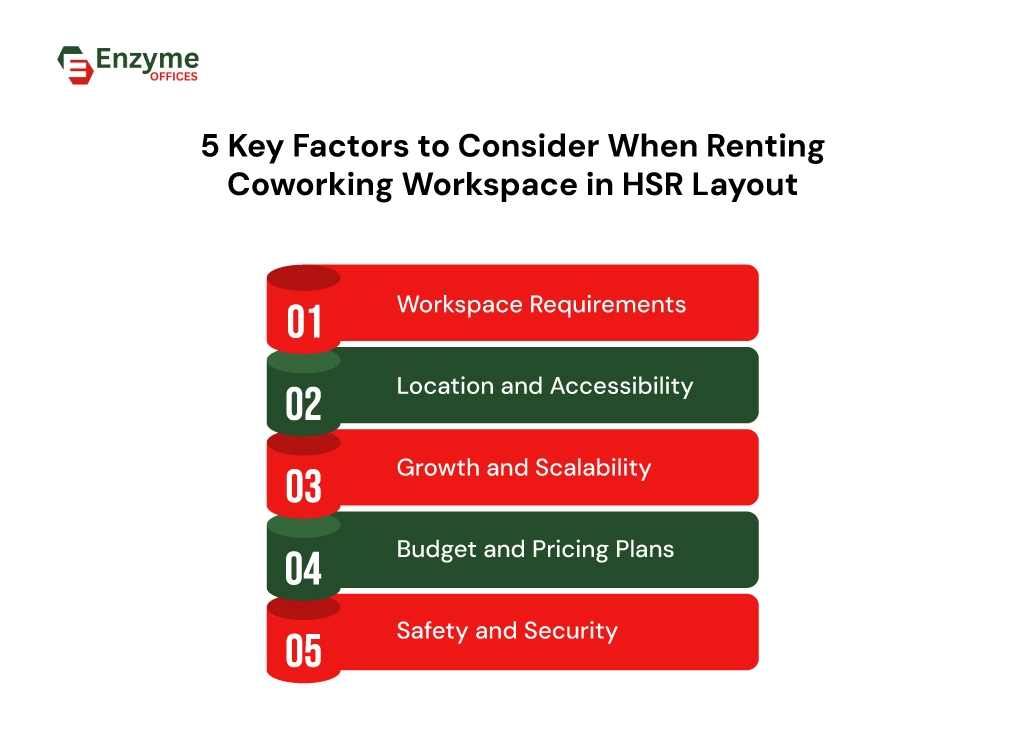 Enzyme
OFFICES

5 Key Factors to Consider When Renting Coworking Workspace in HSR Layout

01 Workspace Requirements

02 Location and Accessibility

03 Growth and Scalability

04 Budget and Pricing Plans

05 Safety and Security